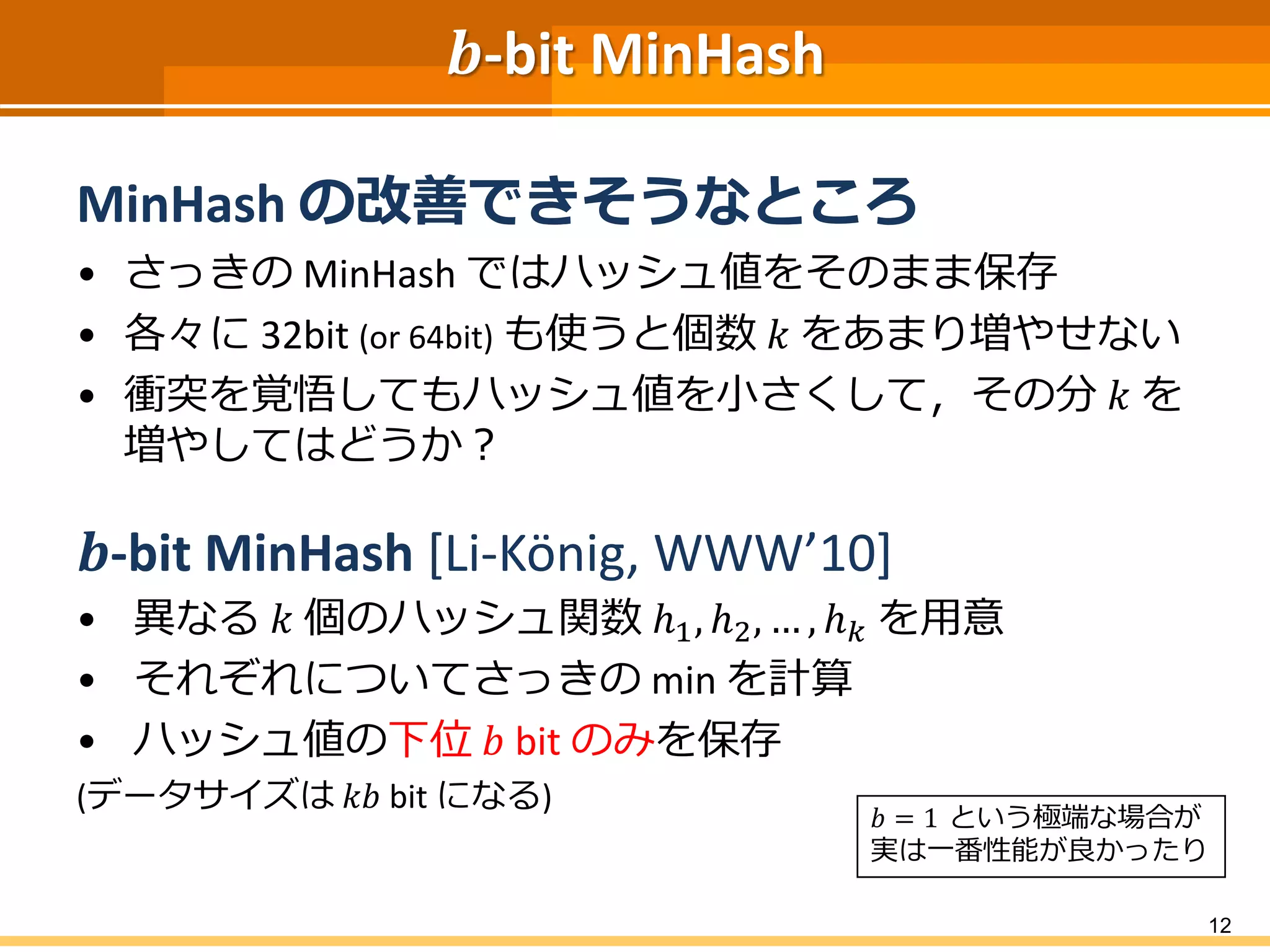 $b$-bit MinHash

MinHash の改善できそうなところ

• さっきの MinHash ではハッシュ値をそのまま保存
• 各々に 32bit (or 64bit) も使うと個数 $k$ をあまり増やせない
• 衝突を覚悟してもハッシュ値を小さくして，その分 $k$ を増やしてはどうか？

$b$-bit MinHash [Li-König, WWW'10]

• 異なる $k$ 個のハッシュ関数 $h_1, h_2, \ldots, h_k$ を用意
• それぞれについてさっきの min を計算
• ハッシュ値の下位 $b$ bit のみを保存

(データサイズは $kb$ bit になる)

$b = 1$ という極端な場合が実は一番性能が良かったり

12